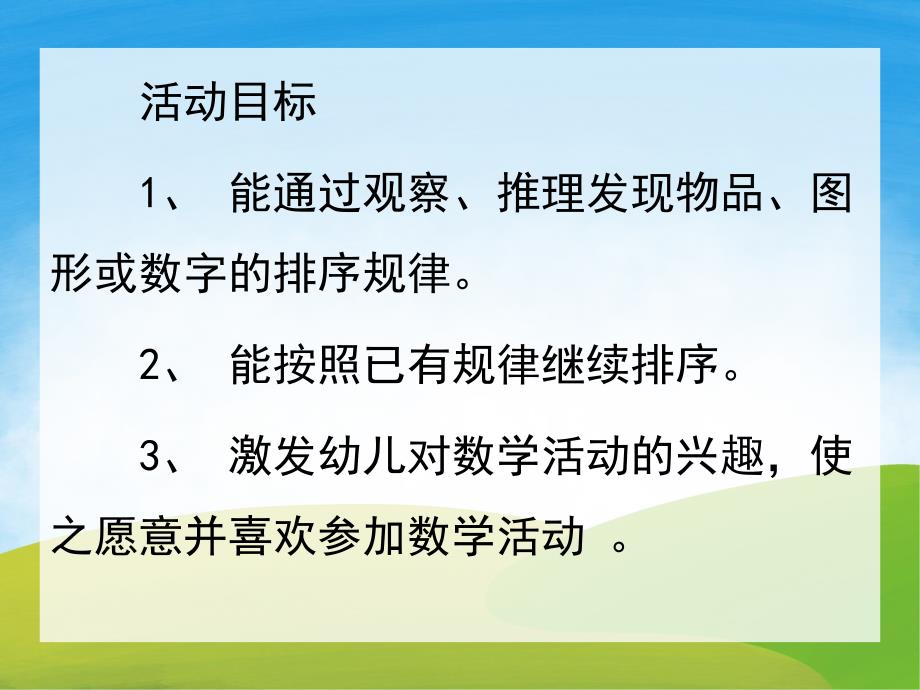 活动目标

1、 能通过观察、推理发现物品、图形或数字的排序规律。

2、 能按照已有规律继续排序。

3、 激发幼儿对数学活动的兴趣，使之愿意并喜欢参加数学活动 。